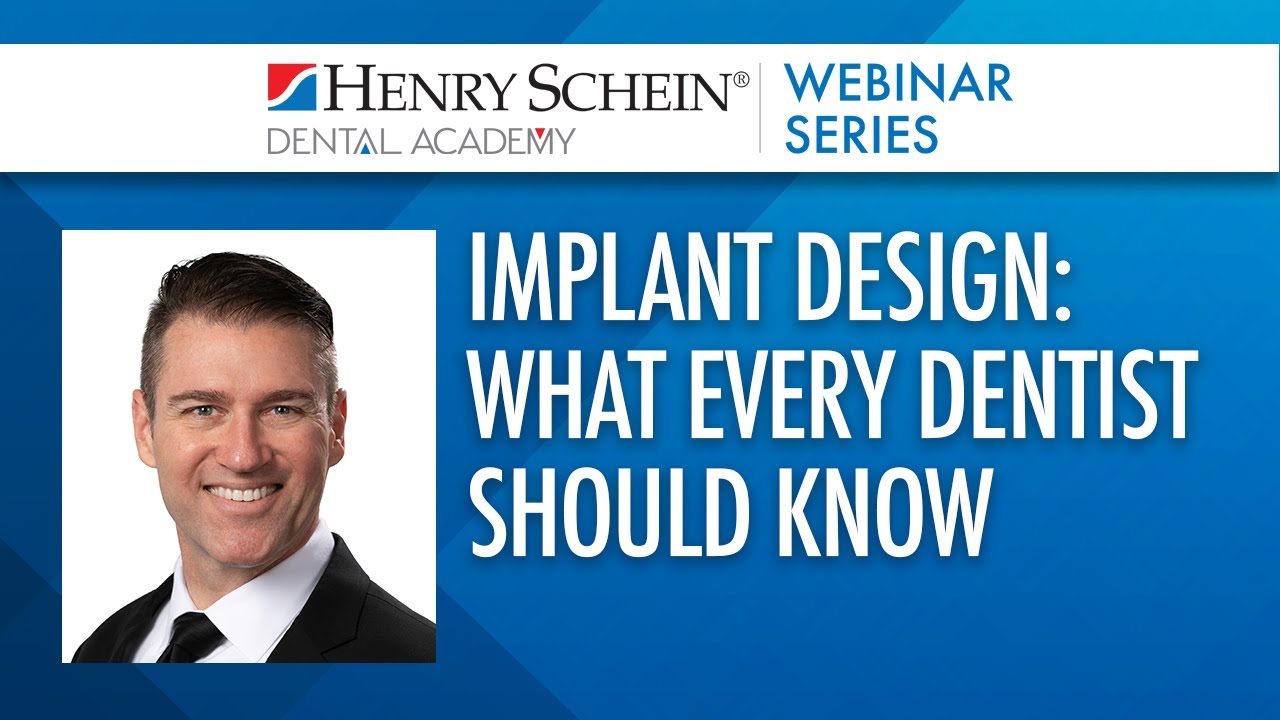 HENRY SCHEIN®
DENTAL ACADEMY

WEBINAR SERIES

IMPLANT DESIGN: WHAT EVERY DENTIST SHOULD KNOW